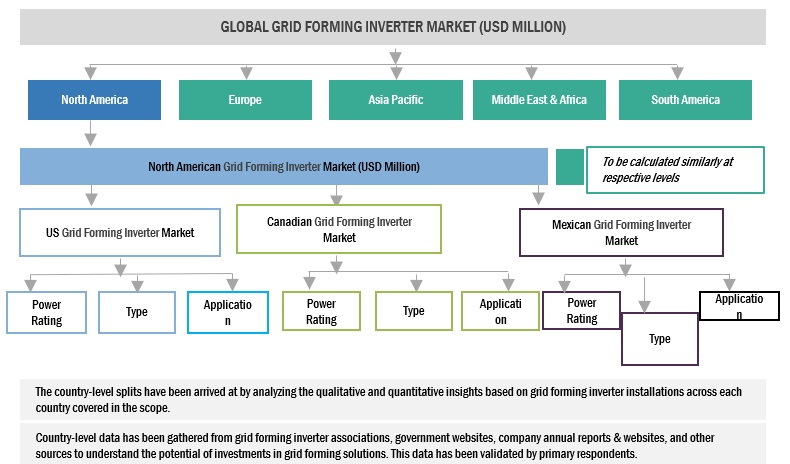 GLOBAL GRID FORMING INVERTER MARKET (USD MILLION)

North America

Europe

Asia Pacific

Middle East & Africa

South America

North American Grid Forming Inverter Market (USD Million)

To be calculated similarly at respective levels

US Grid Forming Inverter Market

Canadian Grid Forming Inverter Market

Mexican Grid Forming Inverter Market

Power Rating

Type

Applicatio n

Power Rating

Type

Applicati on

Power Rating

Type

Applicatio n

The country-level splits have been arrived at by analyzing the qualitative and quantitative insights based on grid forming inverter installations across each country covered in the scope.

Country-level data has been gathered from grid forming inverter associations, government websites, company annual reports & websites, and other sources to understand the potential of investments in grid forming solutions. This data has been validated by primary respondents.